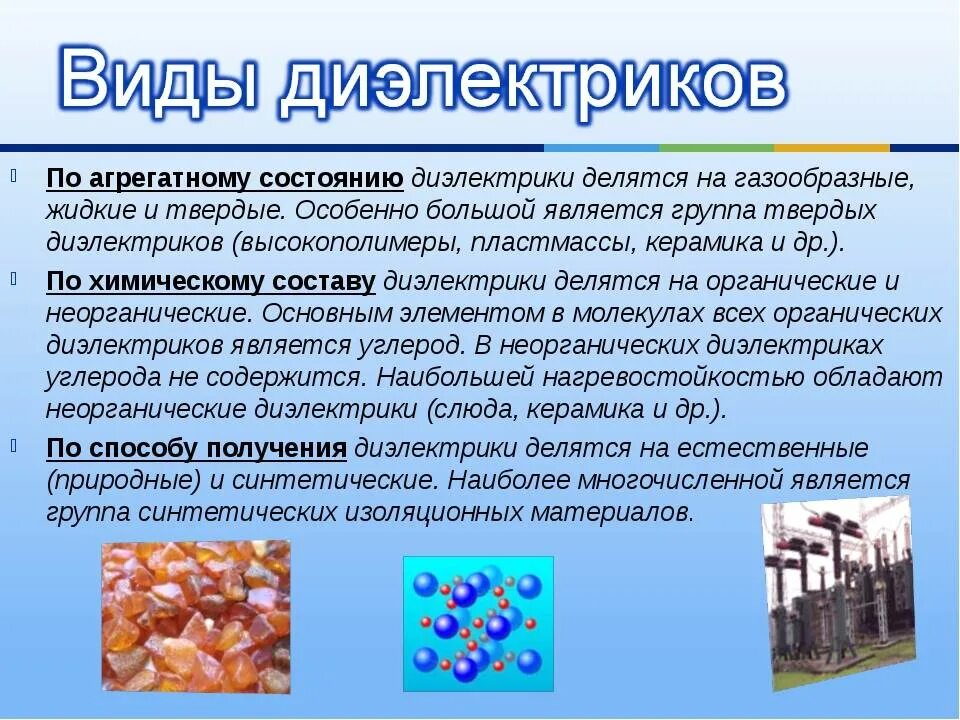 Виды диэлектриков

По агрегатному состоянию диэлектрики делятся на газообразные, жидкие и твердые. Особенно большой является группа твердых диэлектриков (высокополимеры, пластмассы, керамика и др.).

По химическому составу диэлектрики делятся на органические и неорганические. Основным элементом в молекулах всех органических диэлектриков является углерод. В неорганических диэлектриках углерода не содержится. Наибольшей нагревостойкостью обладают неорганические диэлектрики (слюда, керамика и др.).

По способу получения диэлектрики делятся на естественные (природные) и синтетические. Наиболее многочисленной является группа синтетических изоляционных материалов.